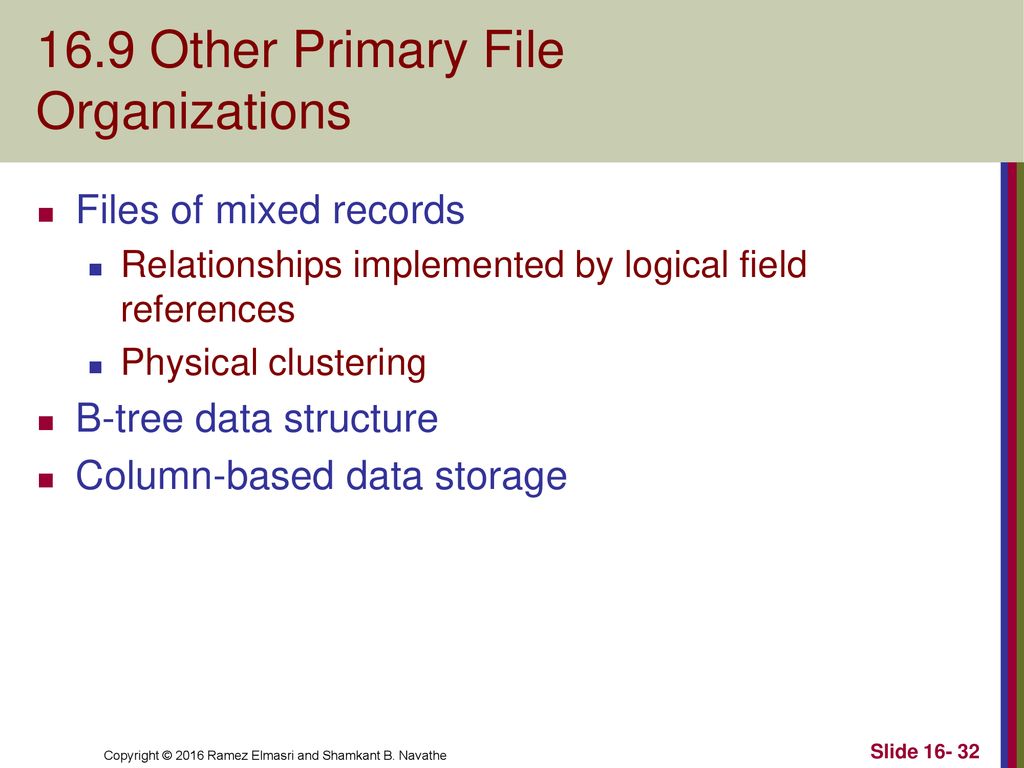 16.9 Other Primary File Organizations

Files of mixed records

Relationships implemented by logical field references

Physical clustering

B-tree data structure

Column-based data storage

Copyright © 2016 Ramez Elmasri and Shamkant B. Navathe

Slide 16- 32